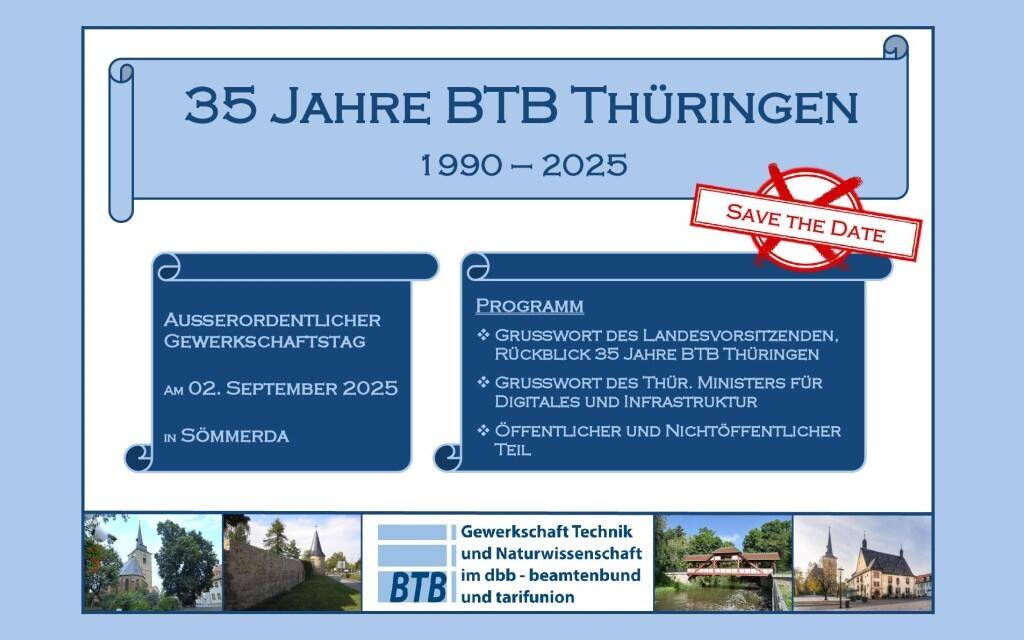 35 Jahre BTB Thüringen

1990 – 2025

Save the Date

Ausserordentlicher Gewerkschaftstag

am 02. September 2025

in Sömmerda

Programm

❖ Grusswort des Landesvorsitzenden, Rückblick 35 Jahre BTB Thüringen

❖ Grusswort des Thür. Ministers für Digitales und Infrastruktur

❖ Öffentlicher und Nichtöffentlicher Teil

BTB

Gewerkschaft Technik und Naturwissenschaft im dbb - beamtenbund und tarifunion